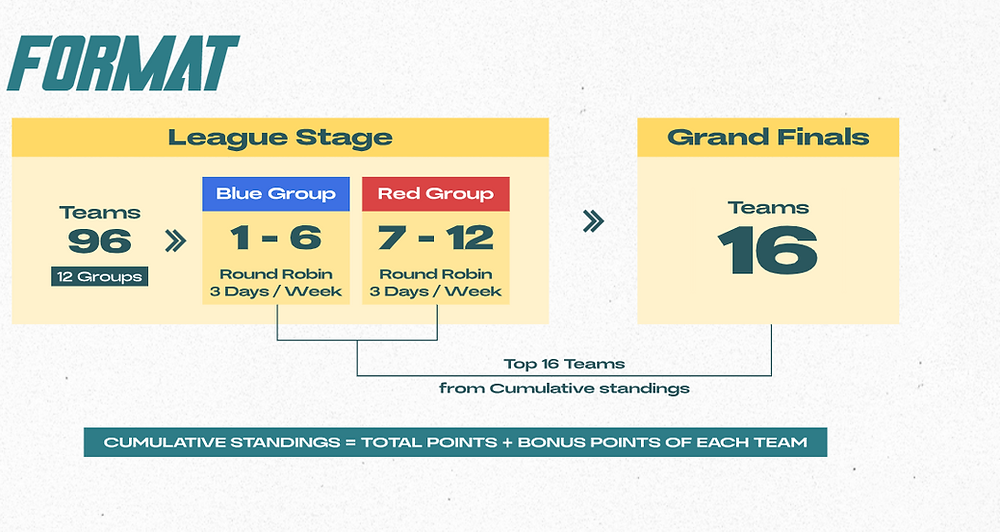 FORMAT

League Stage

Teams
96
12 Groups

»

Blue Group
1 - 6
Round Robin
3 Days / Week

Red Group
7 - 12
Round Robin
3 Days / Week

»

Grand Finals

Teams
16

Top 16 Teams
from Cumulative standings

CUMULATIVE STANDINGS = TOTAL POINTS + BONUS POINTS OF EACH TEAM